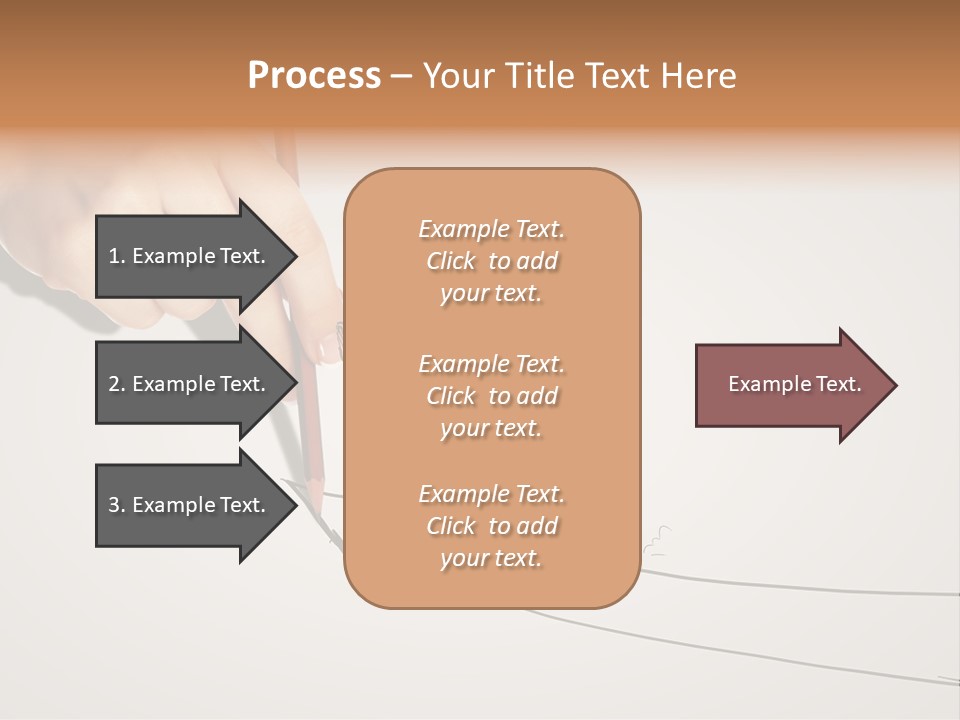 Process – Your Title Text Here

1. Example Text.

2. Example Text.

3. Example Text.

Example Text. Click to add your text.

Example Text. Click to add your text.

Example Text. Click to add your text.

Example Text.